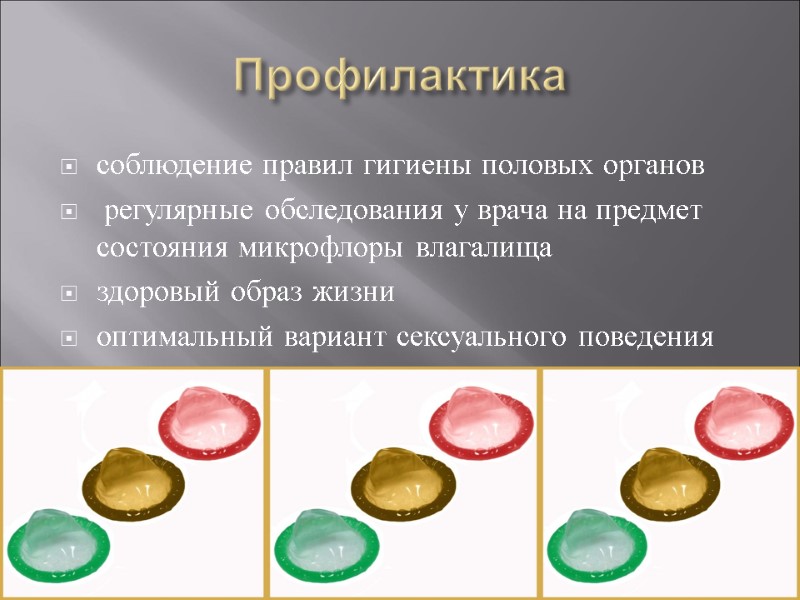 Профилактика

соблюдение правил гигиены половых органов

регулярные обследования у врача на предмет состояния микрофлоры влагалища

здоровый образ жизни

оптимальный вариант сексуального поведения